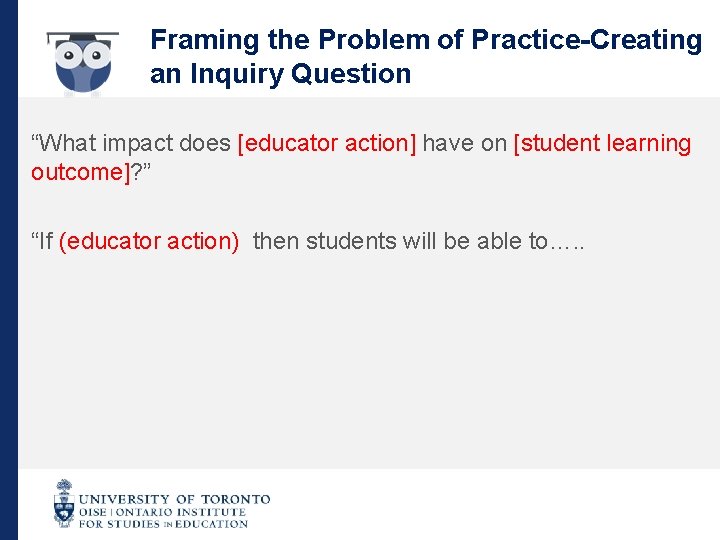 Framing the Problem of Practice-Creating an Inquiry Question

“What impact does [educator action] have on [student learning outcome]?”

“If (educator action) then students will be able to…..

UNIVERSITY OF TORONTO
OISE | ONTARIO INSTITUTE FOR STUDIES IN EDUCATION